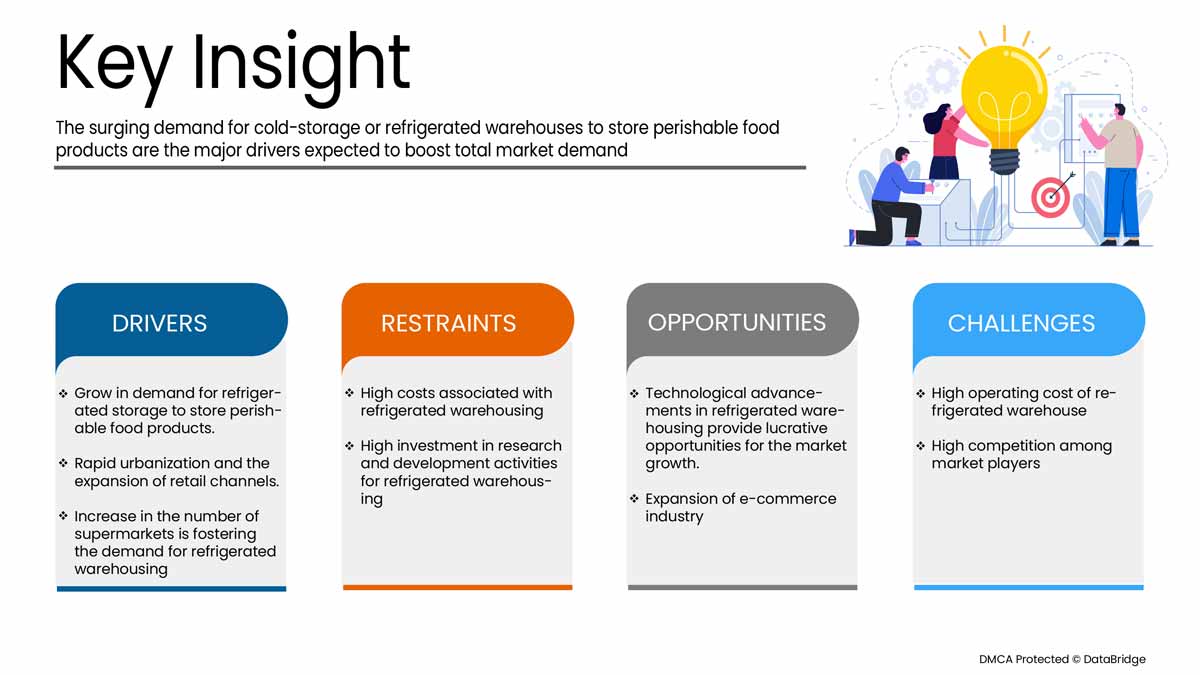 Key Insight

The surging demand for cold-storage or refrigerated warehouses to store perishable food products are the major drivers expected to boost total market demand

DRIVERS

❖ Grow in demand for refrigerated storage to store perishable food products.

❖ Rapid urbanization and the expansion of retail channels.

❖ Increase in the number of supermarkets is fostering the demand for refrigerated warehousing

RESTRAINTS

❖ High costs associated with refrigerated warehousing

❖ High investment in research and development activities for refrigerated warehousing

OPPORTUNITIES

❖ Technological advancements in refrigerated warehousing provide lucrative opportunities for the market growth.

❖ Expansion of e-commerce industry

CHALLENGES

❖ High operating cost of refrigerated warehouse

❖ High competition among market players

DMCA Protected © DataBridge